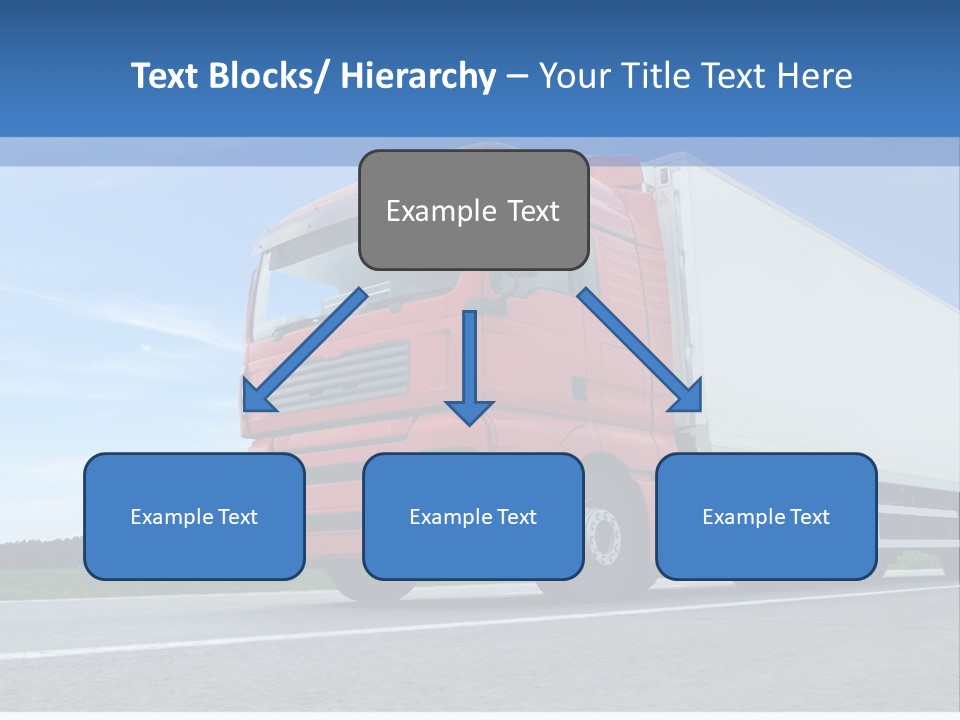 Text Blocks/ Hierarchy – Your Title Text Here

Example Text

Example Text

Example Text

Example Text